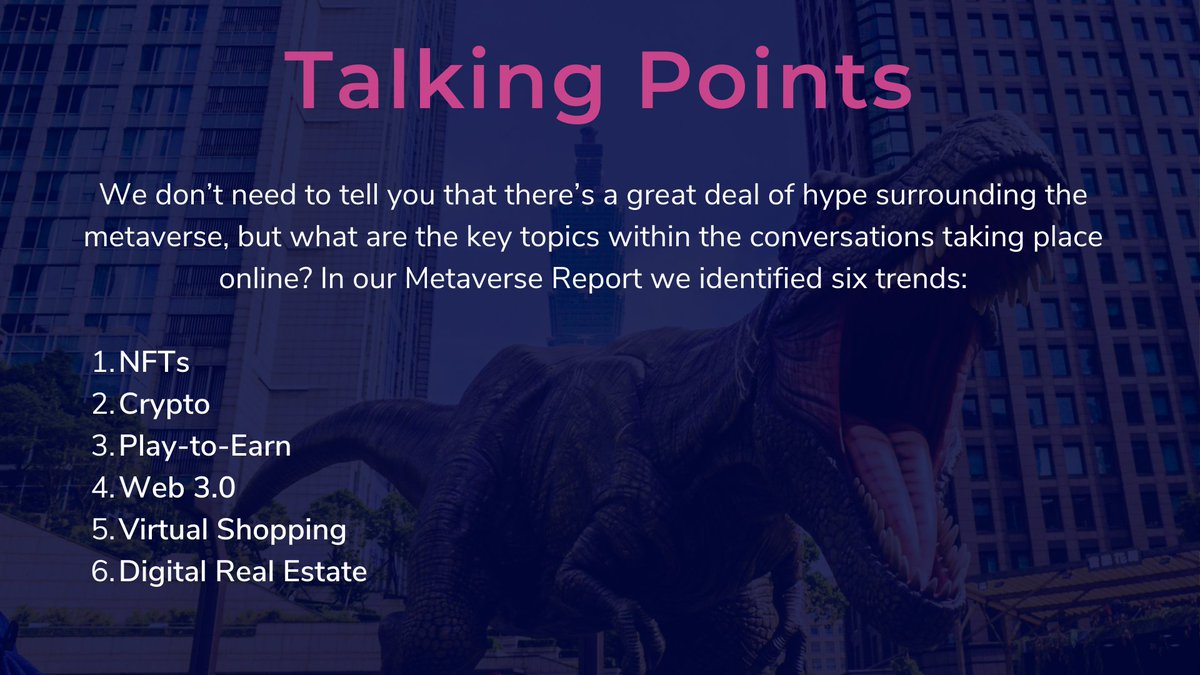 Talking Points

We don’t need to tell you that there’s a great deal of hype surrounding the metaverse, but what are the key topics within the conversations taking place online? In our Metaverse Report we identified six trends:

1. NFTs
2. Crypto
3. Play-to-Earn
4. Web 3.0
5. Virtual Shopping
6. Digital Real Estate